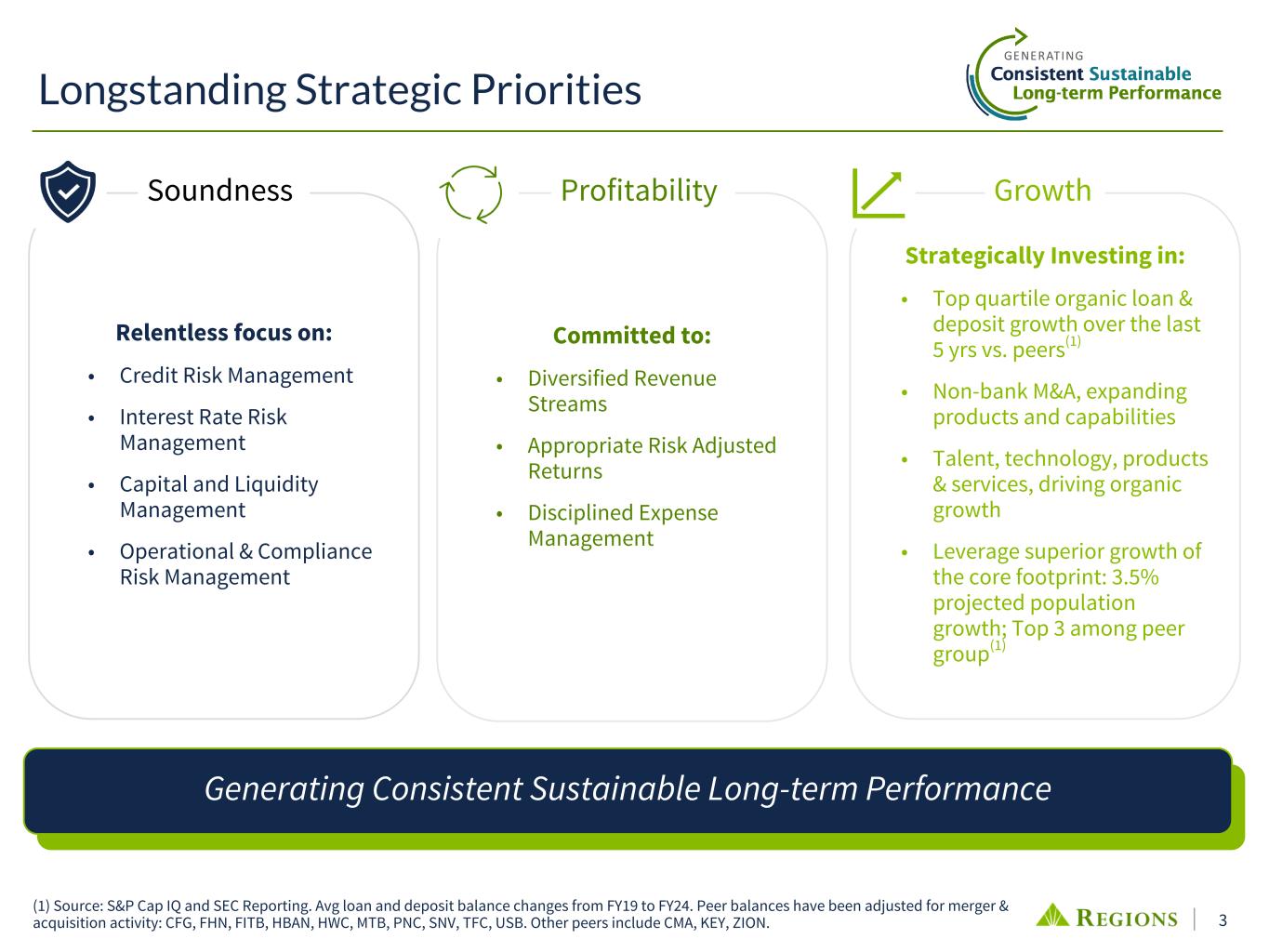 Longstanding Strategic Priorities

GENERATING
Consistent Sustainable
Long-term Performance

Soundness

Relentless focus on:

• Credit Risk Management
• Interest Rate Risk Management
• Capital and Liquidity Management
• Operational & Compliance Risk Management

Profitability

Committed to:

• Diversified Revenue Streams
• Appropriate Risk Adjusted Returns
• Disciplined Expense Management

Growth

Strategically Investing in:

• Top quartile organic loan & deposit growth over the last 5 yrs vs. peers$^{(1)}$
• Non-bank M&A, expanding products and capabilities
• Talent, technology, products & services, driving organic growth
• Leverage superior growth of the core footprint: 3.5% projected population growth; Top 3 among peer group$^{(1)}$

Generating Consistent Sustainable Long-term Performance

(1) Source: S&P Cap IQ and SEC Reporting. Avg loan and deposit balance changes from FY19 to FY24. Peer balances have been adjusted for merger & acquisition activity: CFG, FHN, FITB, HBAN, HWC, MTB, PNC, SNV, TFC, USB. Other peers include CMA, KEY, ZION.

REGIONS | 3